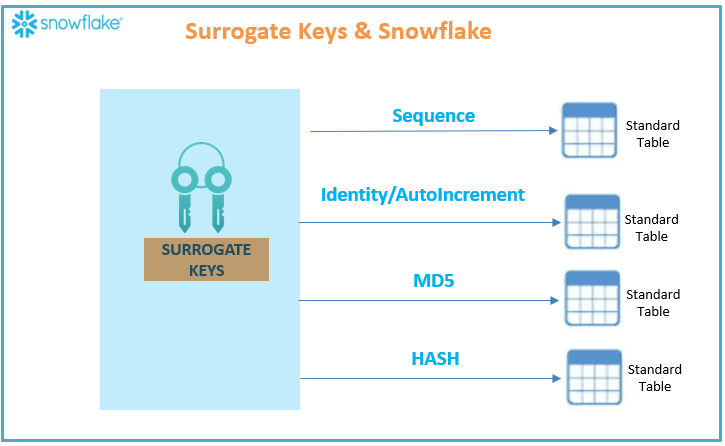 snowflake®

Surrogate Keys & Snowflake

SURROGATE KEYS

Sequence

Standard Table

Identity/AutoIncrement

Standard Table

MD5

Standard Table

HASH

Standard Table